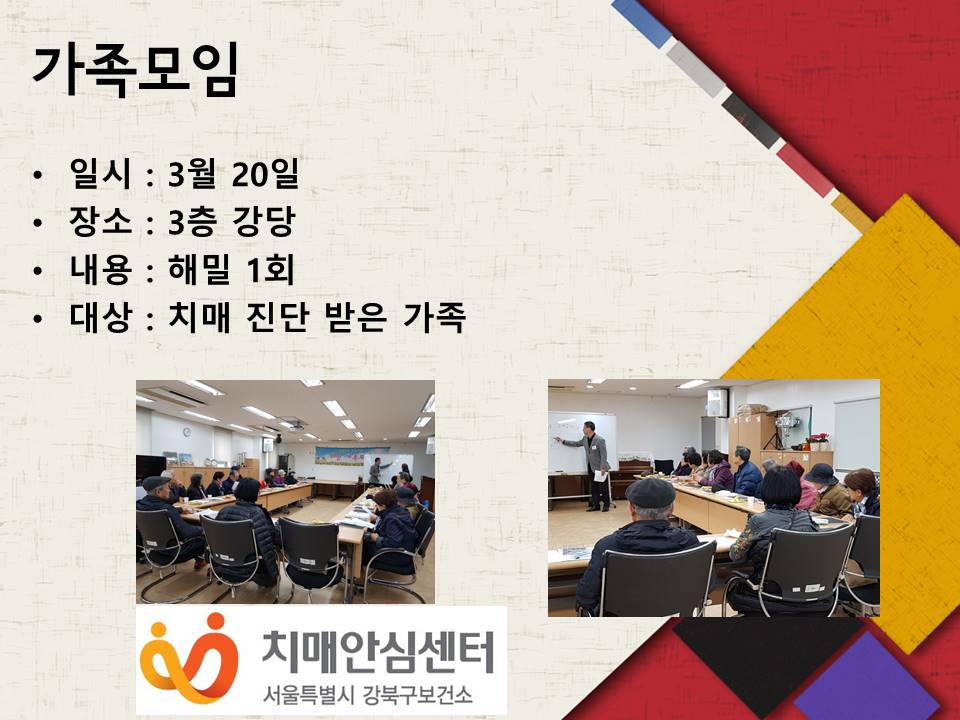 가족모임

• 일시 : 3월 20일
• 장소 : 3층 강당
• 내용 : 해밀 1회
• 대상 : 치매 진단 받은 가족

치매안심센터
서울특별시 강북구보건소